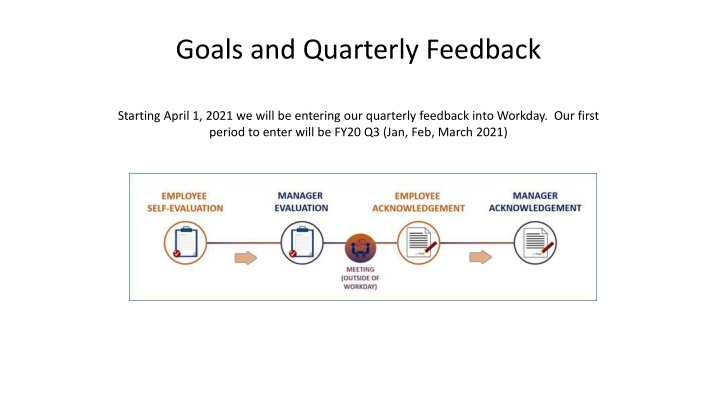 Goals and Quarterly Feedback

Starting April 1, 2021 we will be entering our quarterly feedback into Workday. Our first period to enter will be FY20 Q3 (Jan, Feb, March 2021)

EMPLOYEE SELF-EVALUATION

MANAGER EVALUATION

MEETING (OUTSIDE OF WORKDAY)

EMPLOYEE ACKNOWLEDGEMENT

MANAGER ACKNOWLEDGEMENT